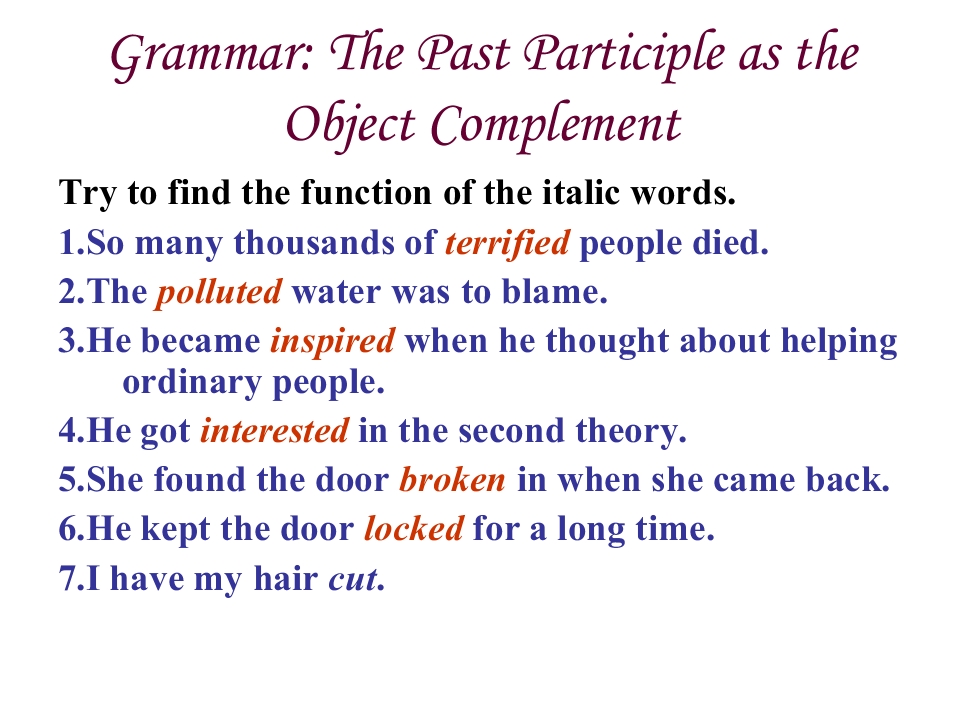 Grammar: The Past Participle as the Object Complement

Try to find the function of the italic words.

1.So many thousands of terrified people died.

2.The polluted water was to blame.

3.He became inspired when he thought about helping ordinary people.

4.He got interested in the second theory.

5.She found the door broken in when she came back.

6.He kept the door locked for a long time.

7.I have my hair cut.